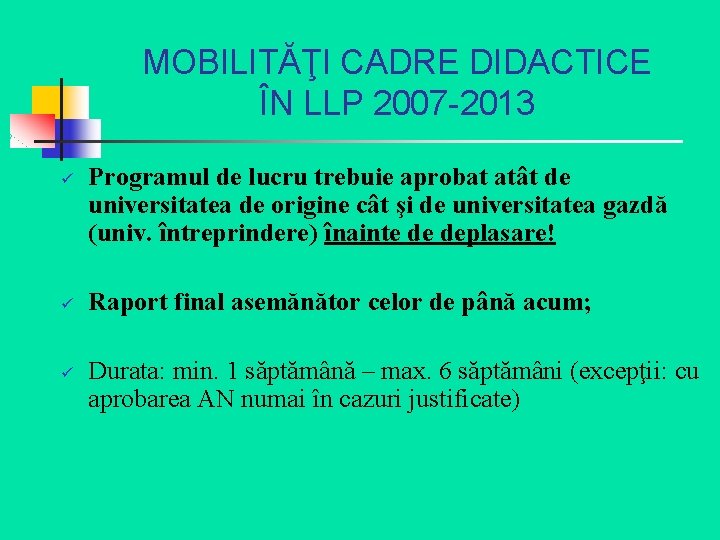 MOBILITĂŢI CADRE DIDACTICE ÎN LLP 2007-2013

✓ Programul de lucru trebuie aprobat atât de universitatea de origine cât şi de universitatea gazdă (univ. întreprindere) înainte de deplasare!

✓ Raport final asemănător celor de până acum;

✓ Durata: min. 1 săptămână – max. 6 săptămâni (excepţii: cu aprobarea AN numai în cazuri justificate)